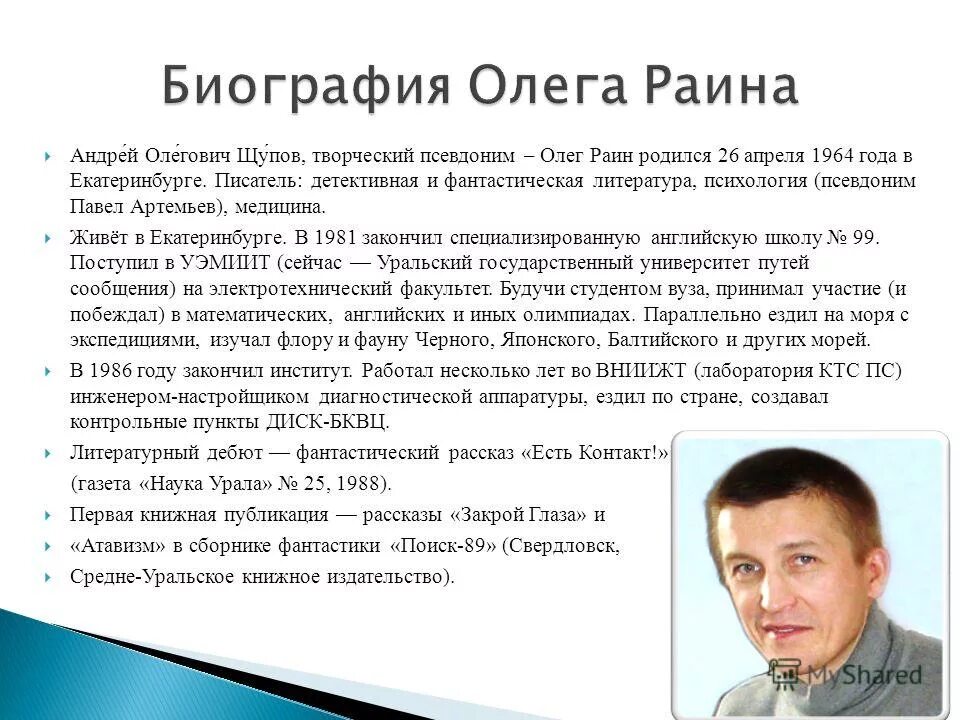 Биография Олега Раина

Андре́й Оле́гович Щу́пов, творческий псевдоним – Олег Раин родился 26 апреля 1964 года в Екатеринбурге. Писатель: детективная и фантастическая литература, психология (псевдоним Павел Артемьев), медицина.

Живёт в Екатеринбурге. В 1981 закончил специализированную английскую школу № 99. Поступил в УЭМИИТ (сейчас — Уральский государственный университет путей сообщения) на электротехнический факультет. Будучи студентом вуза, принимал участие (и побеждал) в математических, английских и иных олимпиадах. Параллельно ездил на моря с экспедициями, изучал флору и фауну Черного, Японского, Балтийского и других морей.

В 1986 году закончил институт. Работал несколько лет во ВНИИЖТ (лаборатория КТС ПС) инженером-настройщиком диагностической аппаратуры, ездил по стране, создавал контрольные пункты ДИСК-БКВЦ.

Литературный дебют — фантастический рассказ «Есть Контакт!»

(газета «Наука Урала» № 25, 1988).

Первая книжная публикация — рассказы «Закрой Глаза» и

«Атавизм» в сборнике фантастики «Поиск-89» (Свердловск,

Средне-Уральское книжное издательство).

MyShared